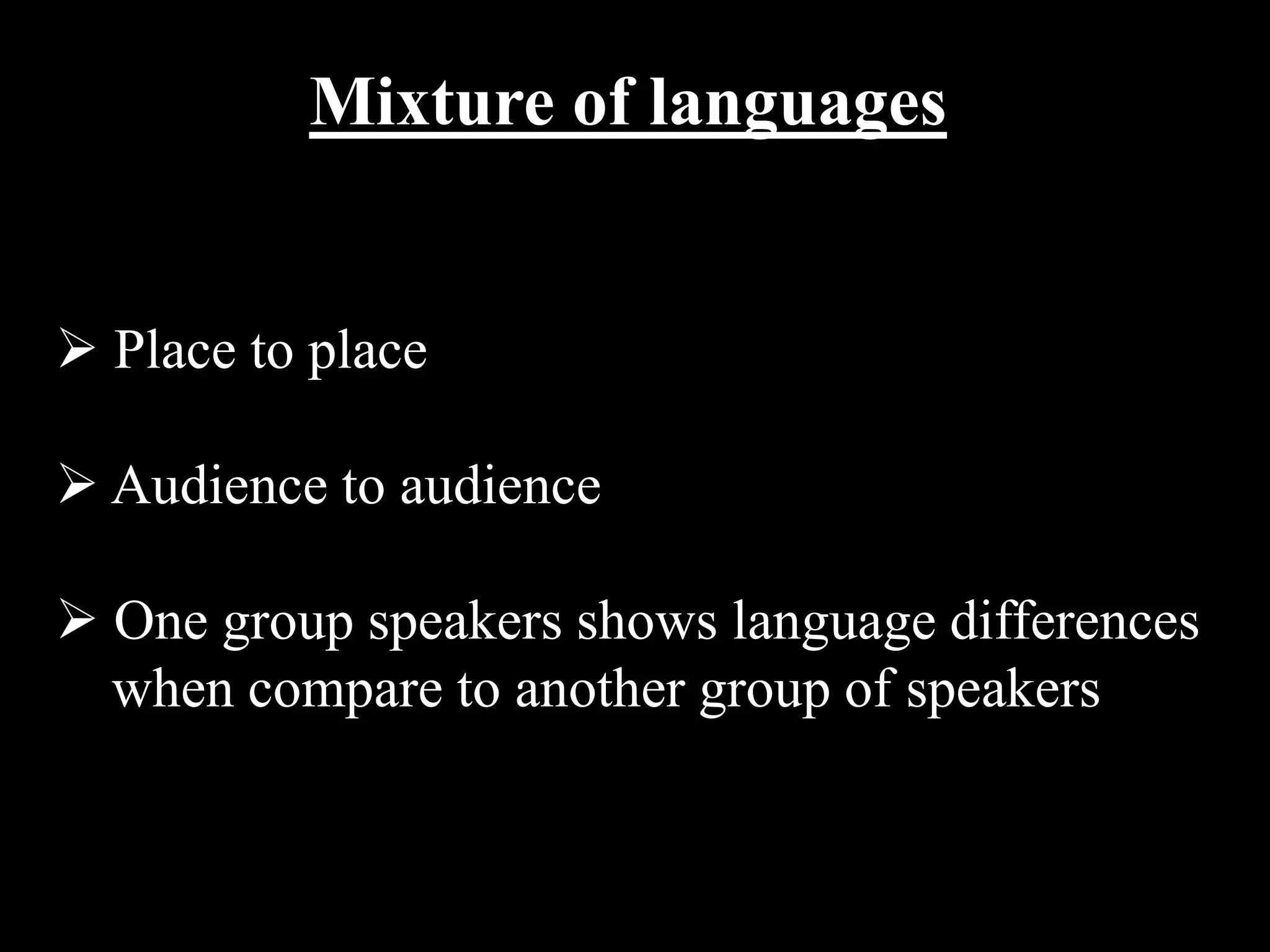 Mixture of languages

➢ Place to place

➢ Audience to audience

➢ One group speakers shows language differences when compare to another group of speakers